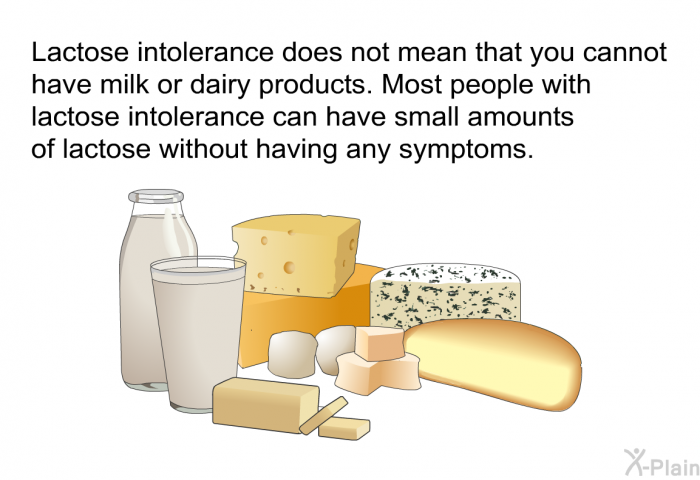 Lactose intolerance does not mean that you cannot have milk or dairy products. Most people with lactose intolerance can have small amounts of lactose without having any symptoms.

X-Plain